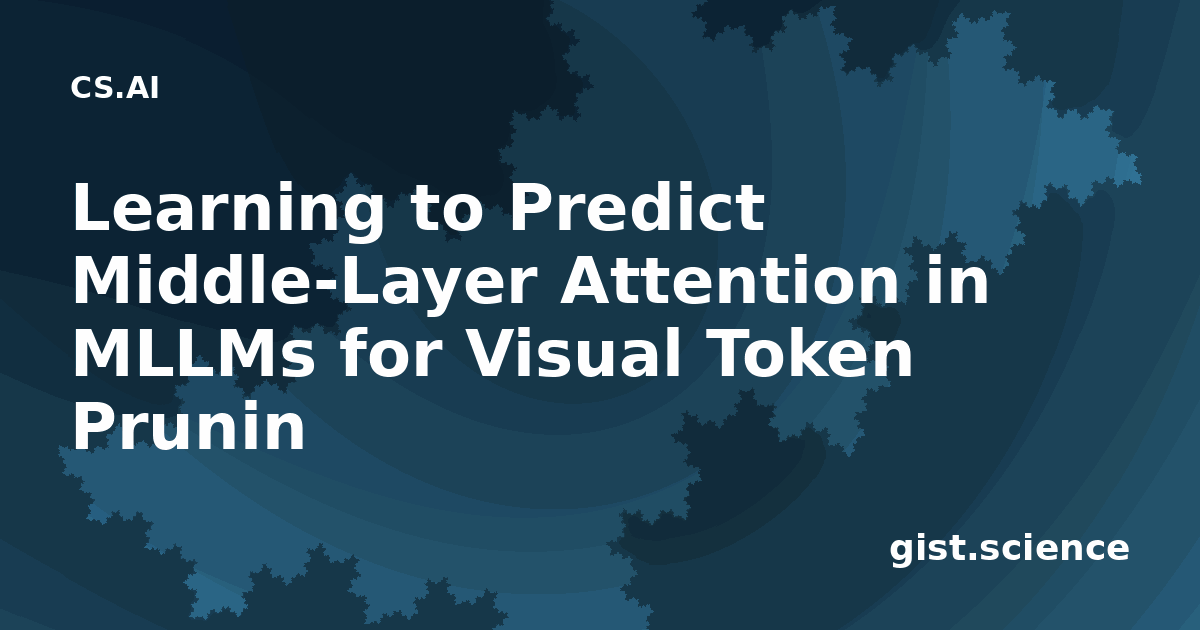 CS.AI

Learning to Predict Middle-Layer Attention in MLLMs for Visual Token Prunin

gist.science